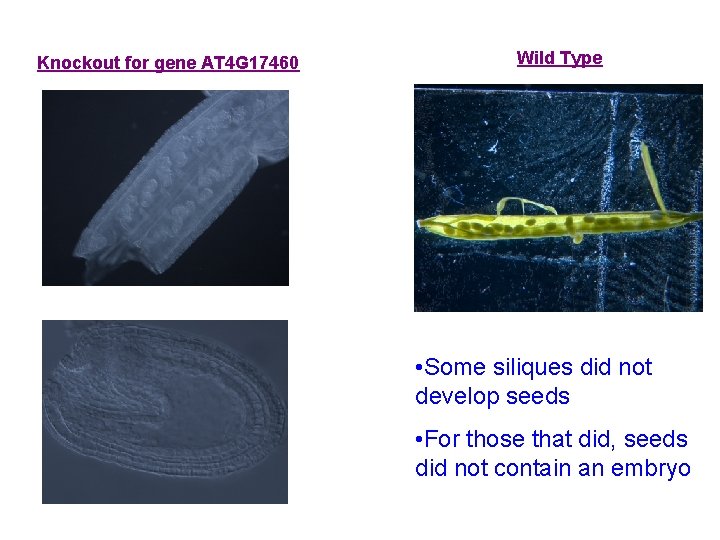 Knockout for gene AT4G17460

Wild Type

•Some siliques did not develop seeds

•For those that did, seeds did not contain an embryo